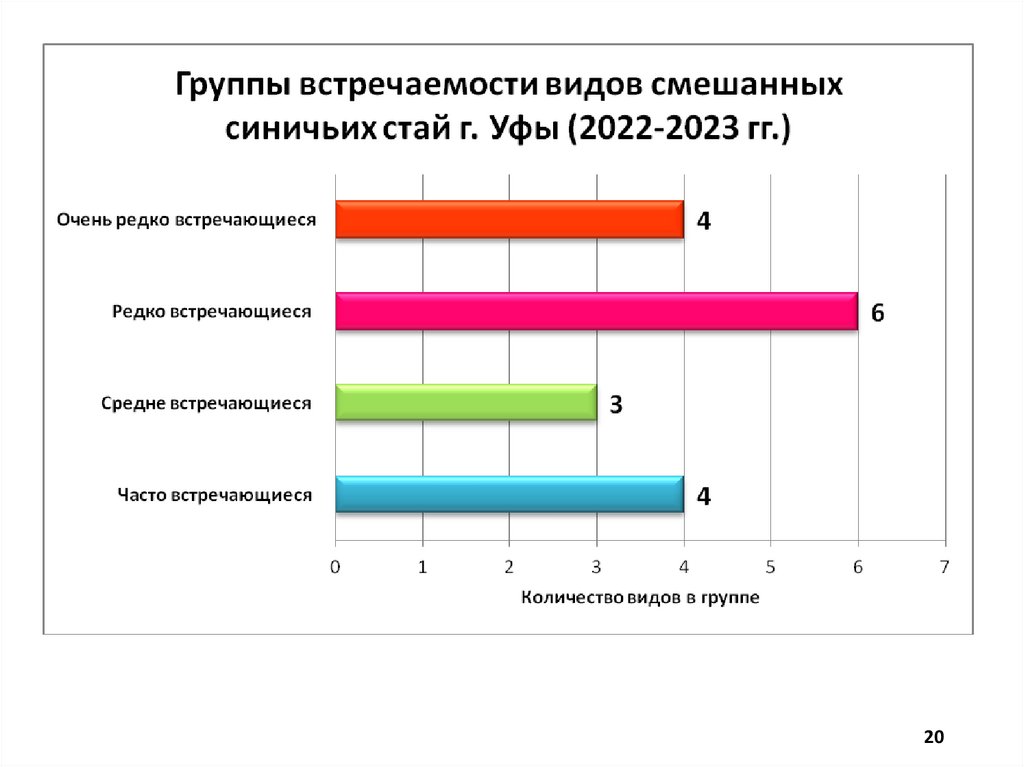 Группы встречаемости видов смешанных синичьих стай г. Уфы (2022-2023 гг.)

Очень редко встречающиеся 4

Редко встречающиеся 6

Средне встречающиеся 3

Часто встречающиеся 4

0 1 2 3 4 5 6 7

Количество видов в группе

20